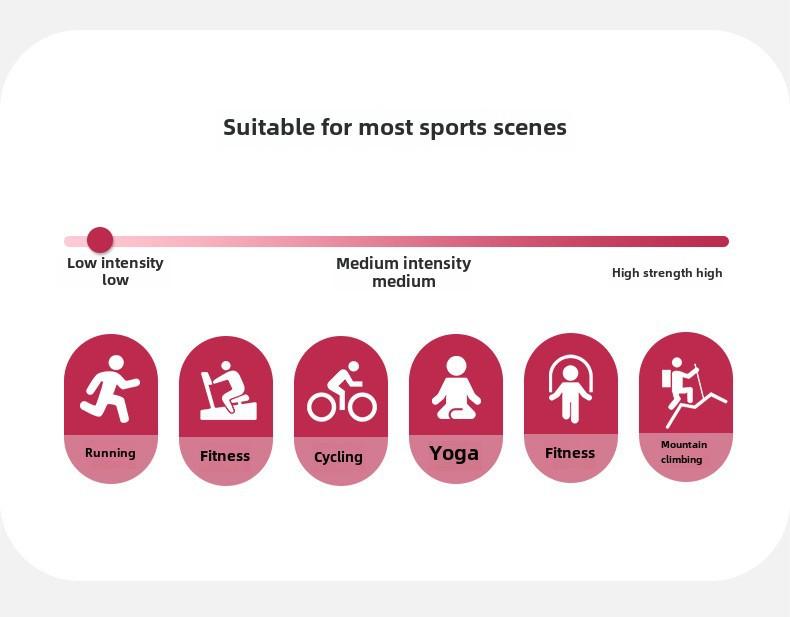 Suitable for most sports scenes

Low intensity low

Medium intensity medium

High strength high

Running

Fitness

Cycling

Yoga

Fitness

Mountain climbing